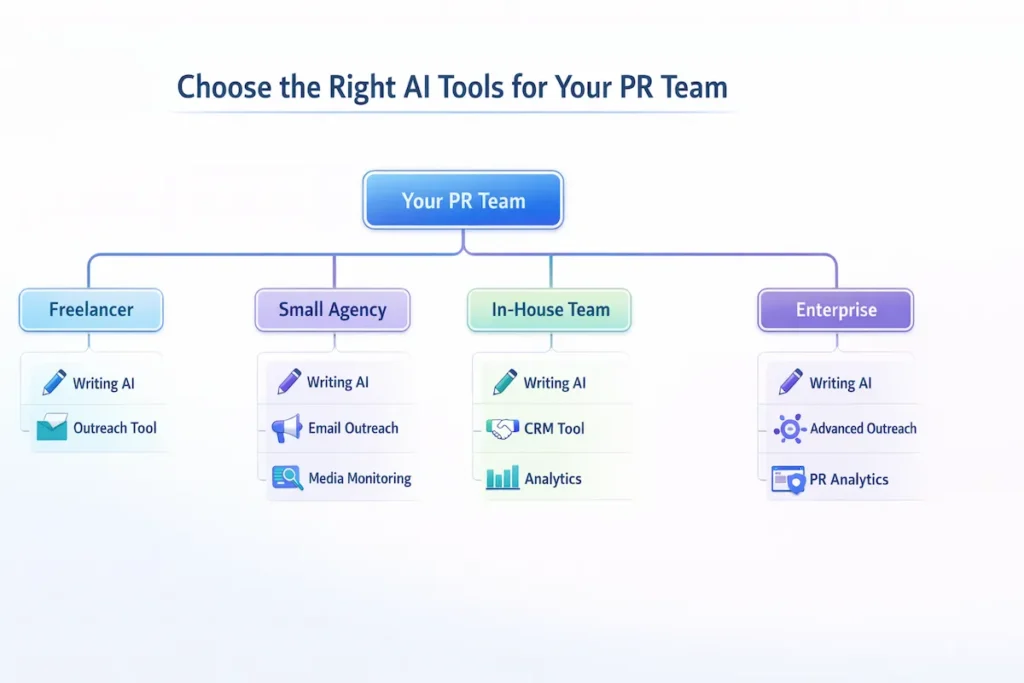 Choose the Right AI Tools for Your PR Team

Your PR Team

Freelancer
Writing AI
Outreach Tool

Small Agency
Writing AI
Email Outreach
Media Monitoring

In-House Team
Writing AI
CRM Tool
Analytics

Enterprise
Writing AI
Advanced Outreach
PR Analytics